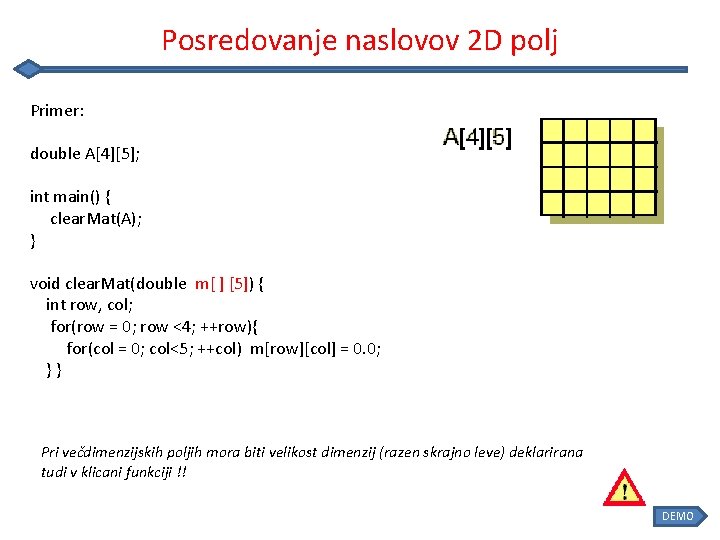 Posredovanje naslovov 2D polj

Primer:

double A[4][5];

int main() {
clearMat(A);
}

void clearMat(double m[ ] [5]) {
int row, col;
for(row = 0; row <4; ++row){
for(col = 0; col<5; ++col) m[row][col] = 0.0;
} }

A[4][5]

Pri večdimenzijskih poljih mora biti velikost dimenzij (razen skrajno leve) deklarirana tudi v klicani funkciji !!

!

DEMO